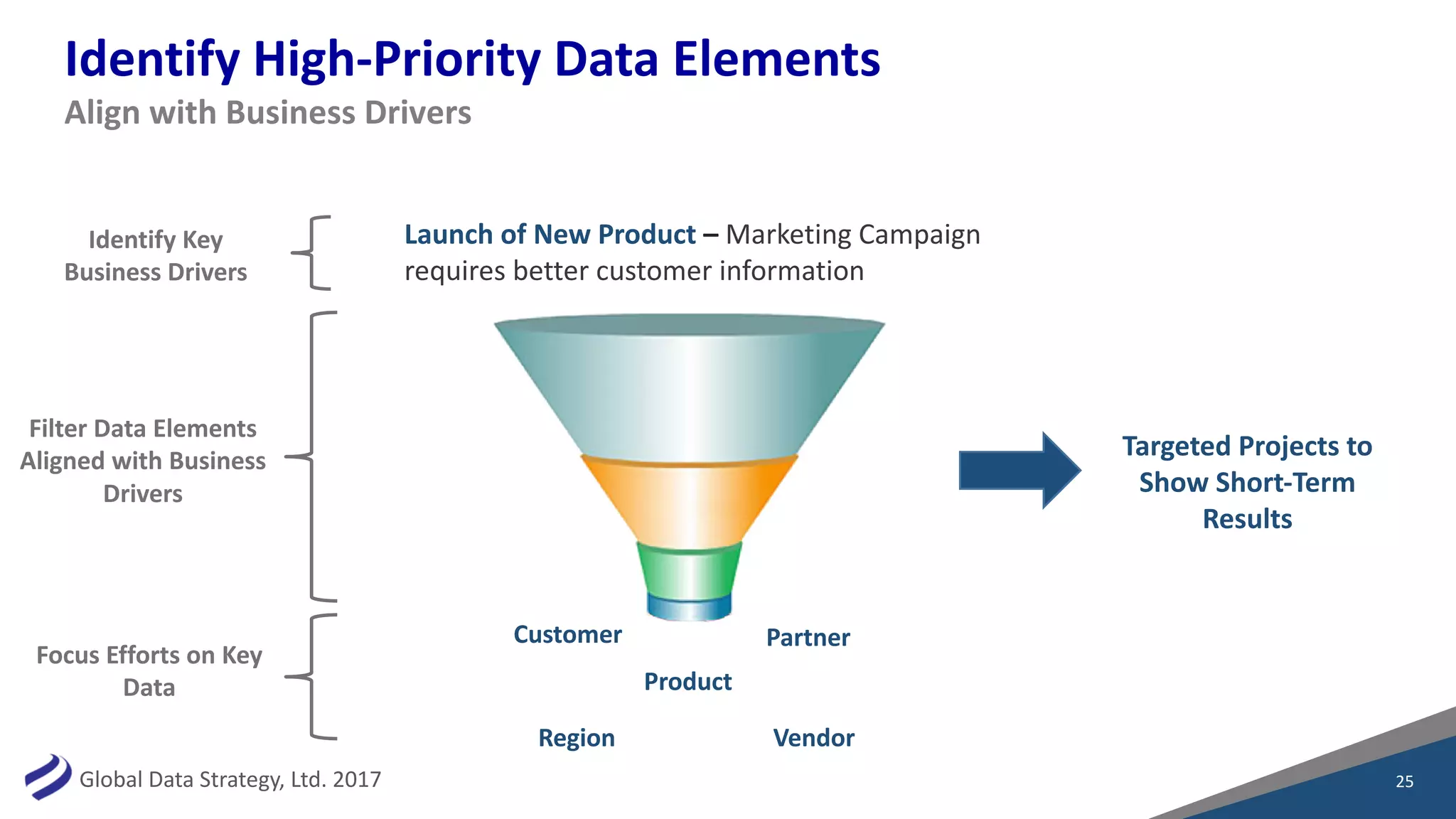 Identify High-Priority Data Elements
Align with Business Drivers

Identify Key Business Drivers

Launch of New Product – Marketing Campaign requires better customer information

Filter Data Elements Aligned with Business Drivers

Targeted Projects to Show Short-Term Results

Focus Efforts on Key Data

Customer

Partner

Product

Region

Vendor

Global Data Strategy, Ltd. 2017

25